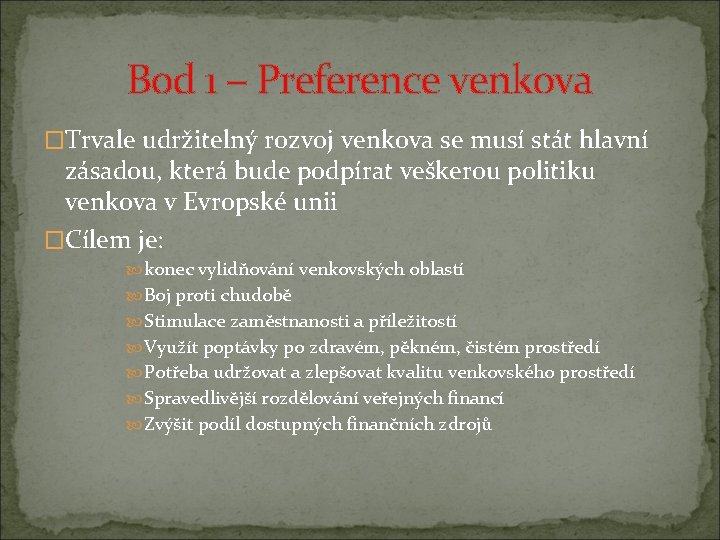 Bod 1 – Preference venkova

Trvale udržitelný rozvoj venkova se musí stát hlavní zásadou, která bude podpírat veškerou politiku venkova v Evropské unii

Cílem je:

konec vylidňování venkovských oblastí

Boj proti chudobě

Stimulace zaměstnanosti a příležitostí

Využít poptávky po zdravém, pěkném, čistém prostředí

Potřeba udržovat a zlepšovat kvalitu venkovského prostředí

Spravedlivější rozdělování veřejných financí

Zvýšit podíl dostupných finančních zdrojů